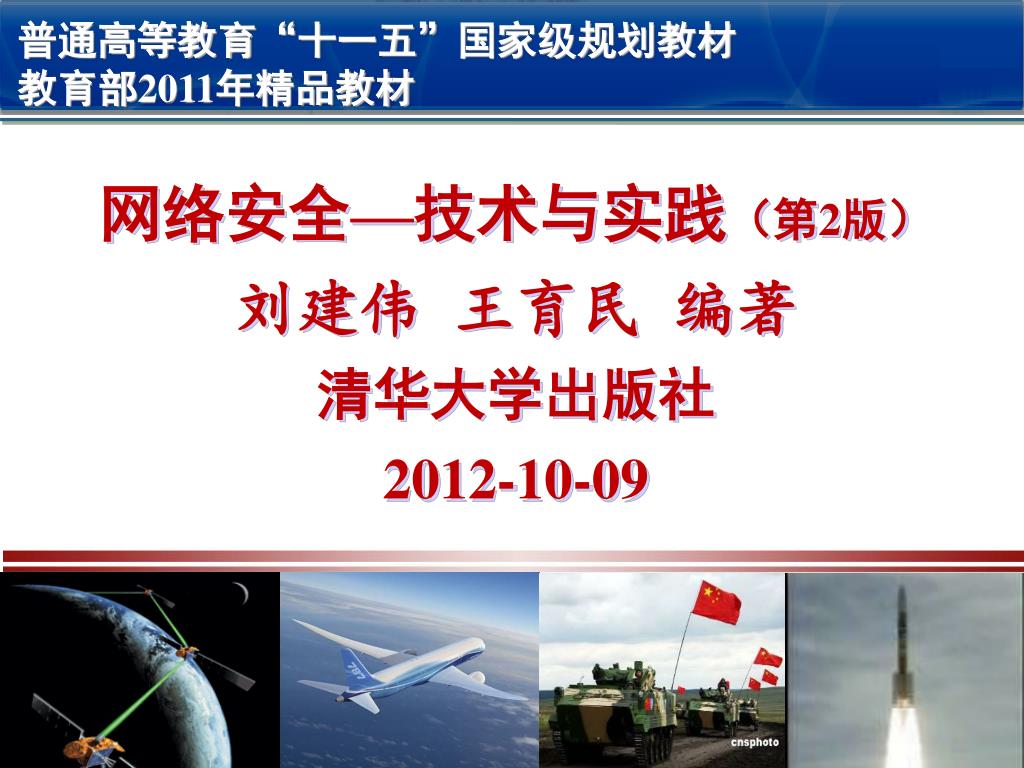 普通高等教育“十一五”国家级规划教材
教育部2011年精品教材

网络安全—技术与实践（第2版）

刘建伟 王育民 编著

清华大学出版社

2012-10-09

787

cnsphoto